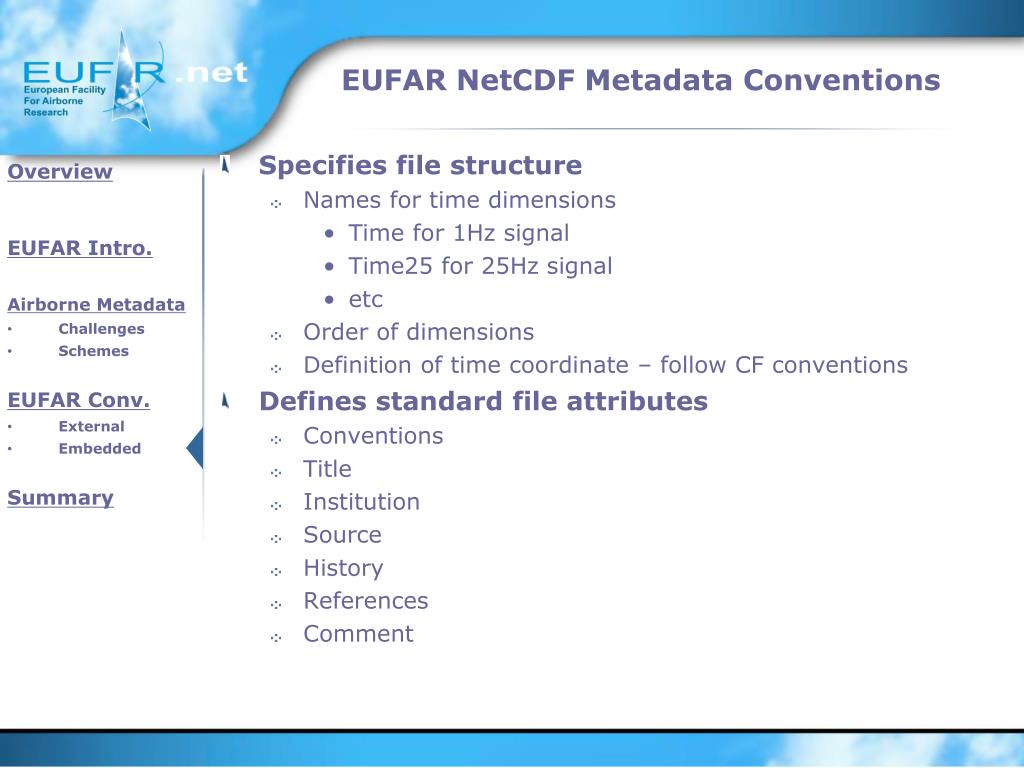 EUFAR.net
European Facility For Airborne Research

EUFAR NetCDF Metadata Conventions

Overview

EUFAR Intro.

Airborne Metadata
• Challenges
• Schemes

EUFAR Conv.
• External
• Embedded

Summary

Specifies file structure
Names for time dimensions
• Time for 1Hz signal
• Time25 for 25Hz signal
• etc
Order of dimensions
Definition of time coordinate – follow CF conventions

Defines standard file attributes
Conventions
Title
Institution
Source
History
References
Comment